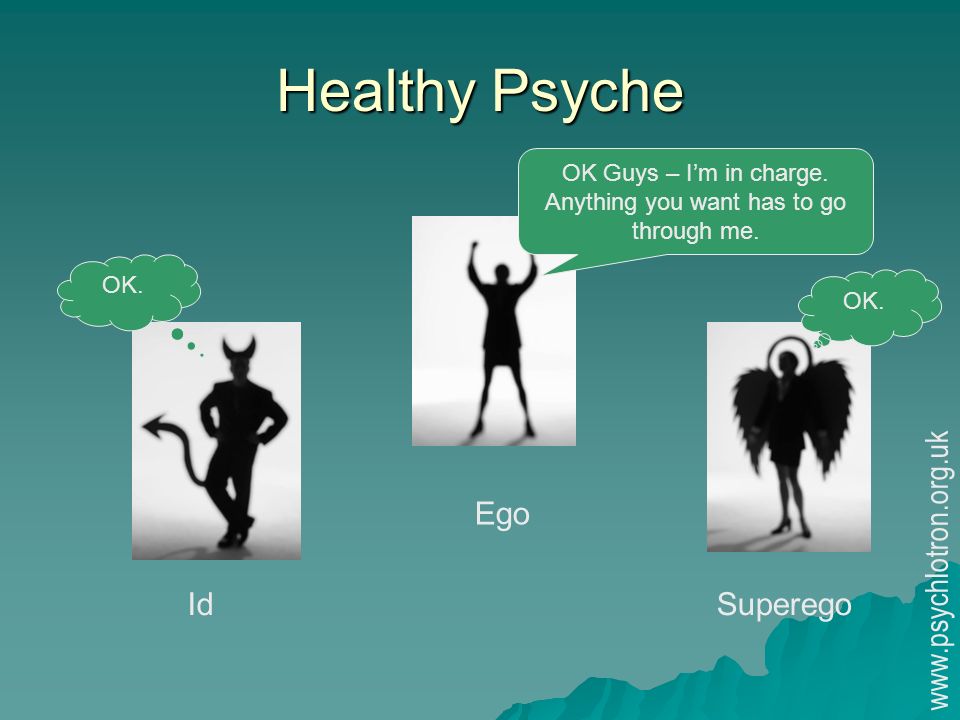 Healthy Psyche

OK Guys – I'm in charge. Anything you want has to go through me.

OK.

OK.

Ego

Id

Superego

www.psychlotron.org.uk